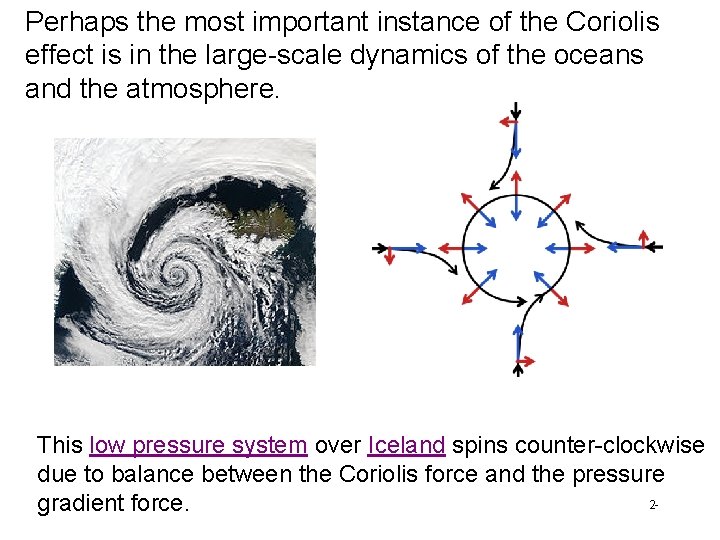 Perhaps the most important instance of the Coriolis effect is in the large-scale dynamics of the oceans and the atmosphere.

This low pressure system over Iceland spins counter-clockwise due to balance between the Coriolis force and the pressure gradient force.

2-